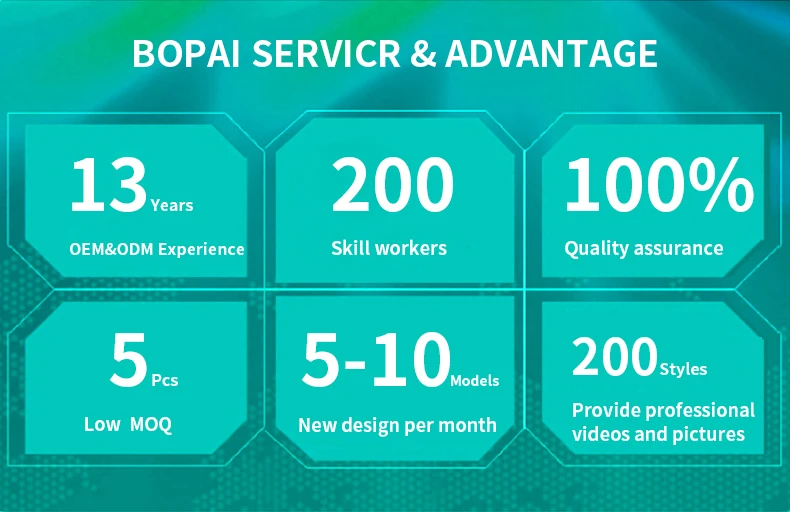 BOPAI SERVICR & ADVANTAGE

13 Years

OEM&ODM Experience

200

Skill workers

100%

Quality assurance

5 Pcs

Low MOQ

5-10 Models

New design per month

200 Styles

Provide professional videos and pictures